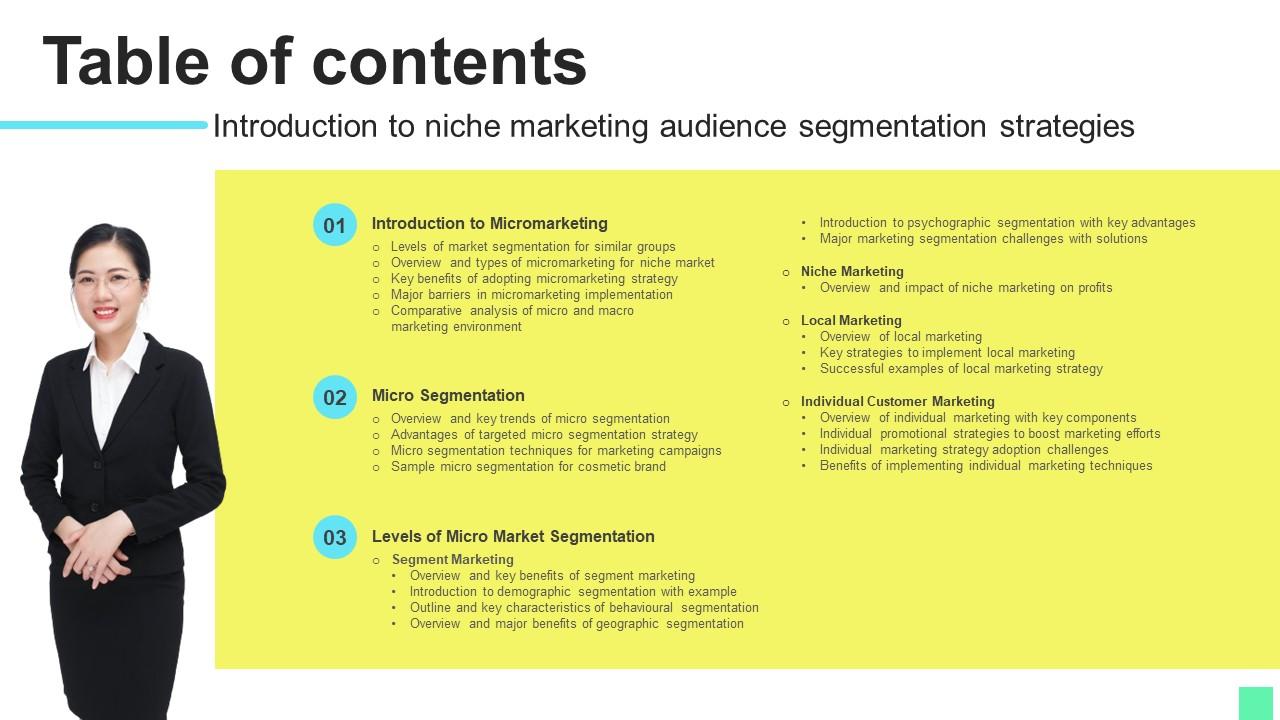 Table of contents

Introduction to niche marketing audience segmentation strategies

01 Introduction to Micromarketing
- Levels of market segmentation for similar groups
- Overview and types of micromarketing for niche market
- Key benefits of adopting micromarketing strategy
- Major barriers in micromarketing implementation
- Comparative analysis of micro and macro marketing environment

02 Micro Segmentation
- Overview and key trends of micro segmentation
- Advantages of targeted micro segmentation strategy
- Micro segmentation techniques for marketing campaigns
- Sample micro segmentation for cosmetic brand

03 Levels of Micro Market Segmentation
- Segment Marketing
  - Overview and key benefits of segment marketing
  - Introduction to demographic segmentation with example
  - Outline and key characteristics of behavioural segmentation
  - Overview and major benefits of geographic segmentation
  - Introduction to psychographic segmentation with key advantages
  - Major marketing segmentation challenges with solutions
- Niche Marketing
  - Overview and impact of niche marketing on profits
- Local Marketing
  - Overview of local marketing
  - Key strategies to implement local marketing
  - Successful examples of local marketing strategy
- Individual Customer Marketing
  - Overview of individual marketing with key components
  - Individual promotional strategies to boost marketing efforts
  - Individual marketing strategy adoption challenges
  - Benefits of implementing individual marketing techniques